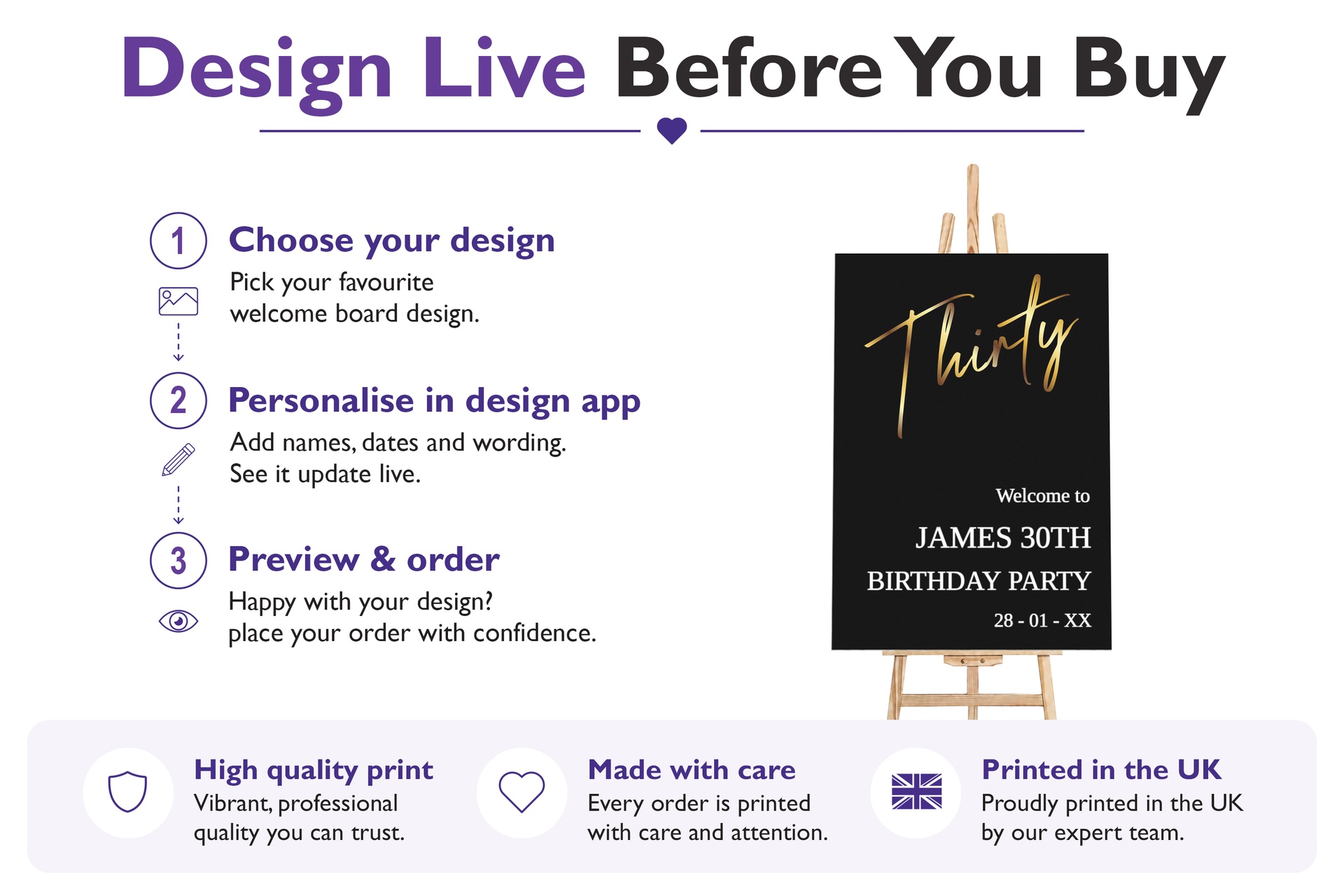 Design Live Before You Buy

1 Choose your design
Pick your favourite welcome board design.

2 Personalise in design app
Add names, dates and wording. See it update live.

3 Preview & order
Happy with your design? place your order with confidence.

Thirty

Welcome to
JAMES 30TH
BIRTHDAY PARTY
28 - 01 - XX

High quality print
Vibrant, professional quality you can trust.

Made with care
Every order is printed with care and attention.

Printed in the UK
Proudly printed in the UK by our expert team.